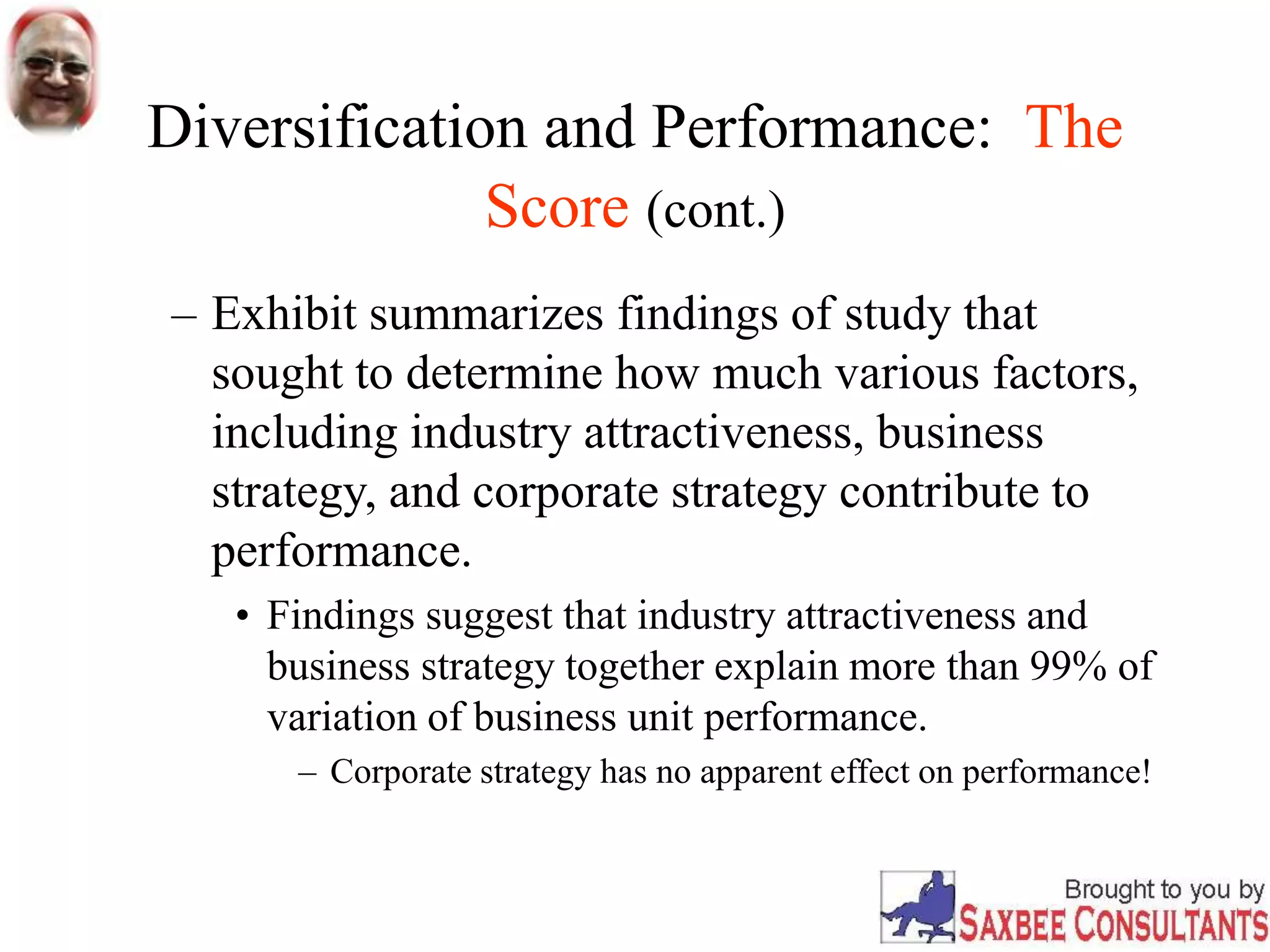 Diversification and Performance: The Score (cont.)

– Exhibit summarizes findings of study that sought to determine how much various factors, including industry attractiveness, business strategy, and corporate strategy contribute to performance.

• Findings suggest that industry attractiveness and business strategy together explain more than 99% of variation of business unit performance.

– Corporate strategy has no apparent effect on performance!

Brought to you by
SAXBEE CONSULTANTS